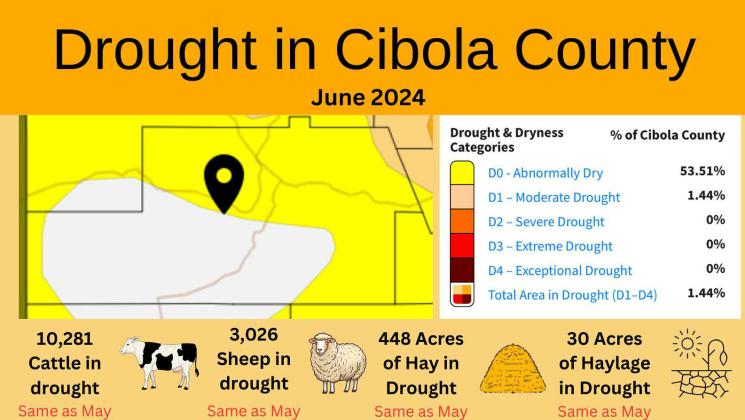 Drought in Cibola County

June 2024

| Drought & Dryness Categories | % of Cibola County |
|---|---|
| D0 - Abnormally Dry | 53.51% |
| D1 – Moderate Drought | 1.44% |
| D2 – Severe Drought | 0% |
| D3 – Extreme Drought | 0% |
| D4 – Exceptional Drought | 0% |
| Total Area in Drought (D1–D4) | 1.44% |

10,281 Cattle in drought
Same as May

3,026 Sheep in drought
Same as May

448 Acres of Hay in Drought
Same as May

30 Acres of Haylage in Drought
Same as May